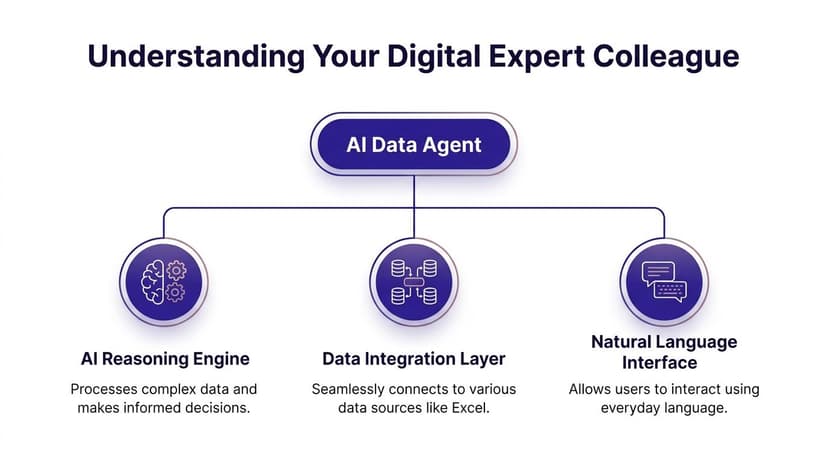 Understanding Your Digital Expert Colleague

AI Data Agent

AI Reasoning Engine

Processes complex data and makes informed decisions.

Data Integration Layer

Seamlessly connects to various data sources like Excel.

Natural Language Interface

Allows users to interact using everyday language.